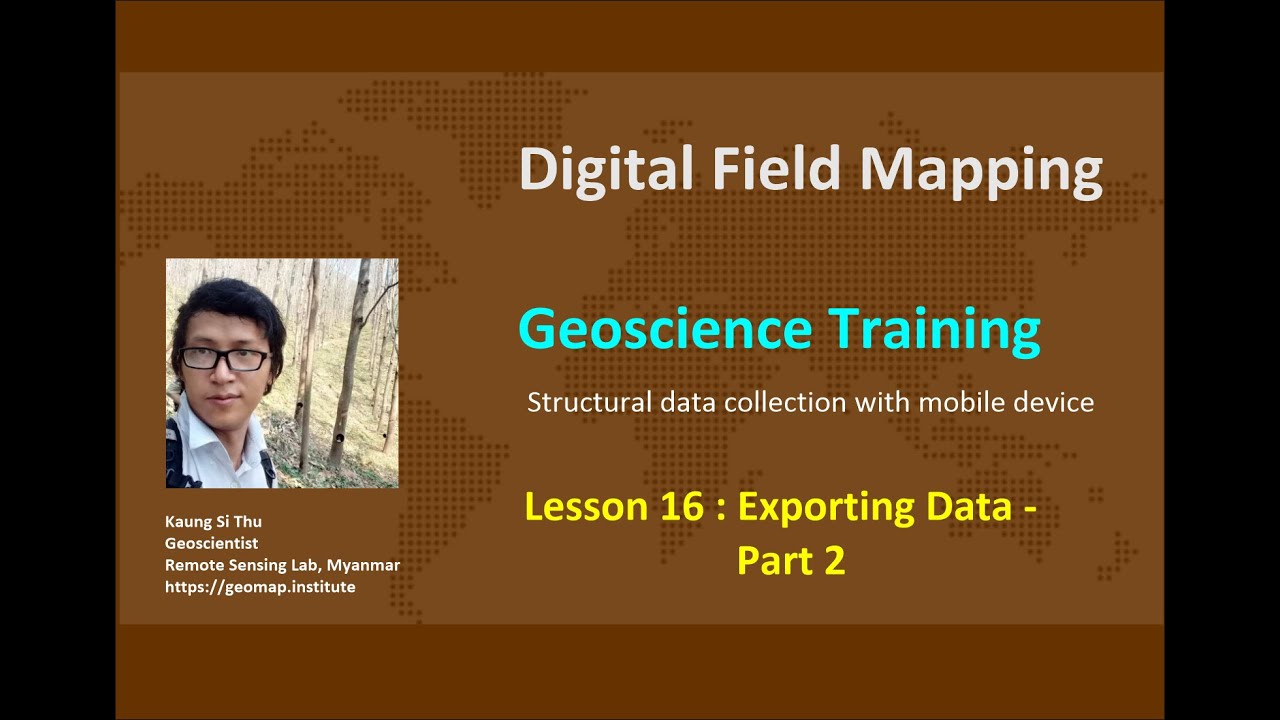 Digital Field Mapping

Geoscience Training

Structural data collection with mobile device

Lesson 16 : Exporting Data - Part 2

Kaung Si Thu
Geoscientist
Remote Sensing Lab, Myanmar
https://geomap.institute